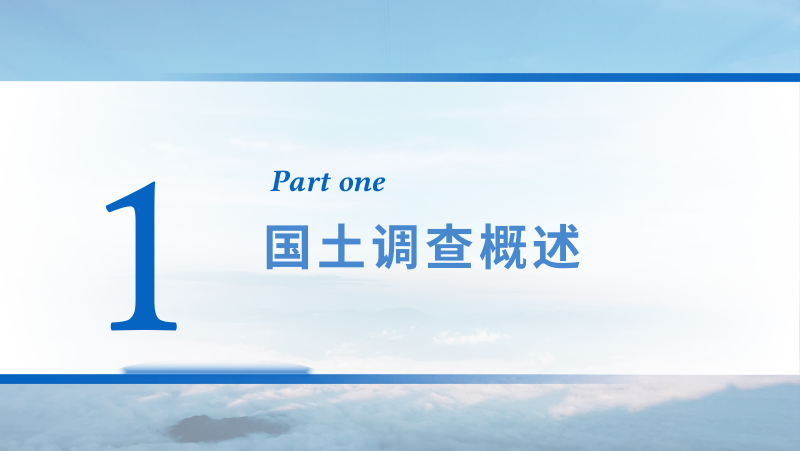 1

Part one

国土调查概述